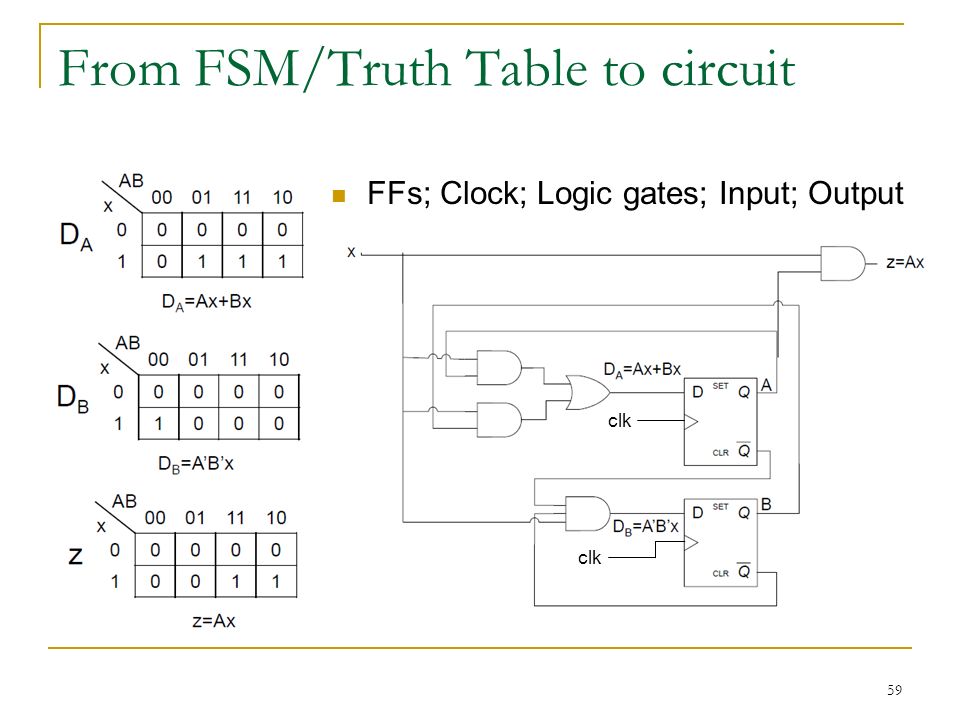 From FSM/Truth Table to circuit

$D_A$

| x \ AB | 00 | 01 | 11 | 10 |
|---|---|---|---|---|
| 0 | 0 | 0 | 0 | 0 |
| 1 | 0 | 1 | 1 | 1 |

$D_A$=Ax+Bx

$D_B$

| x \ AB | 00 | 01 | 11 | 10 |
|---|---|---|---|---|
| 0 | 0 | 0 | 0 | 0 |
| 1 | 1 | 0 | 0 | 0 |

$D_B$=A'B'x

z

| x \ AB | 00 | 01 | 11 | 10 |
|---|---|---|---|---|
| 0 | 0 | 0 | 0 | 0 |
| 1 | 0 | 0 | 1 | 1 |

z=Ax

FFs; Clock; Logic gates; Input; Output

x

z=Ax

$D_A$=Ax+Bx

D SET Q

A

clk

CLR $\overline{Q}$

$D_B$=A'B'x

D SET Q

B

clk

CLR $\overline{Q}$

59